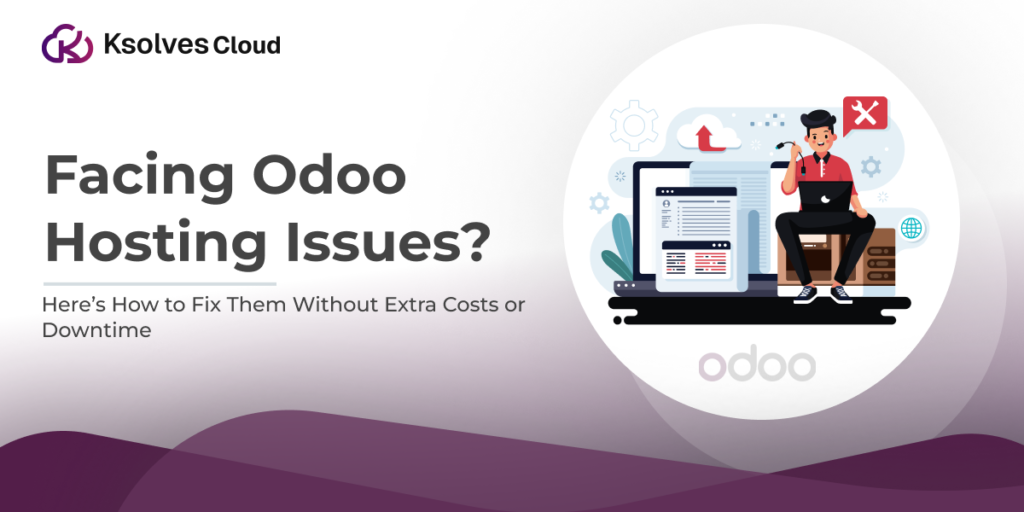 Ksolves Cloud

Facing Odoo Hosting Issues?

Here's How to Fix Them Without Extra Costs or Downtime

odoo